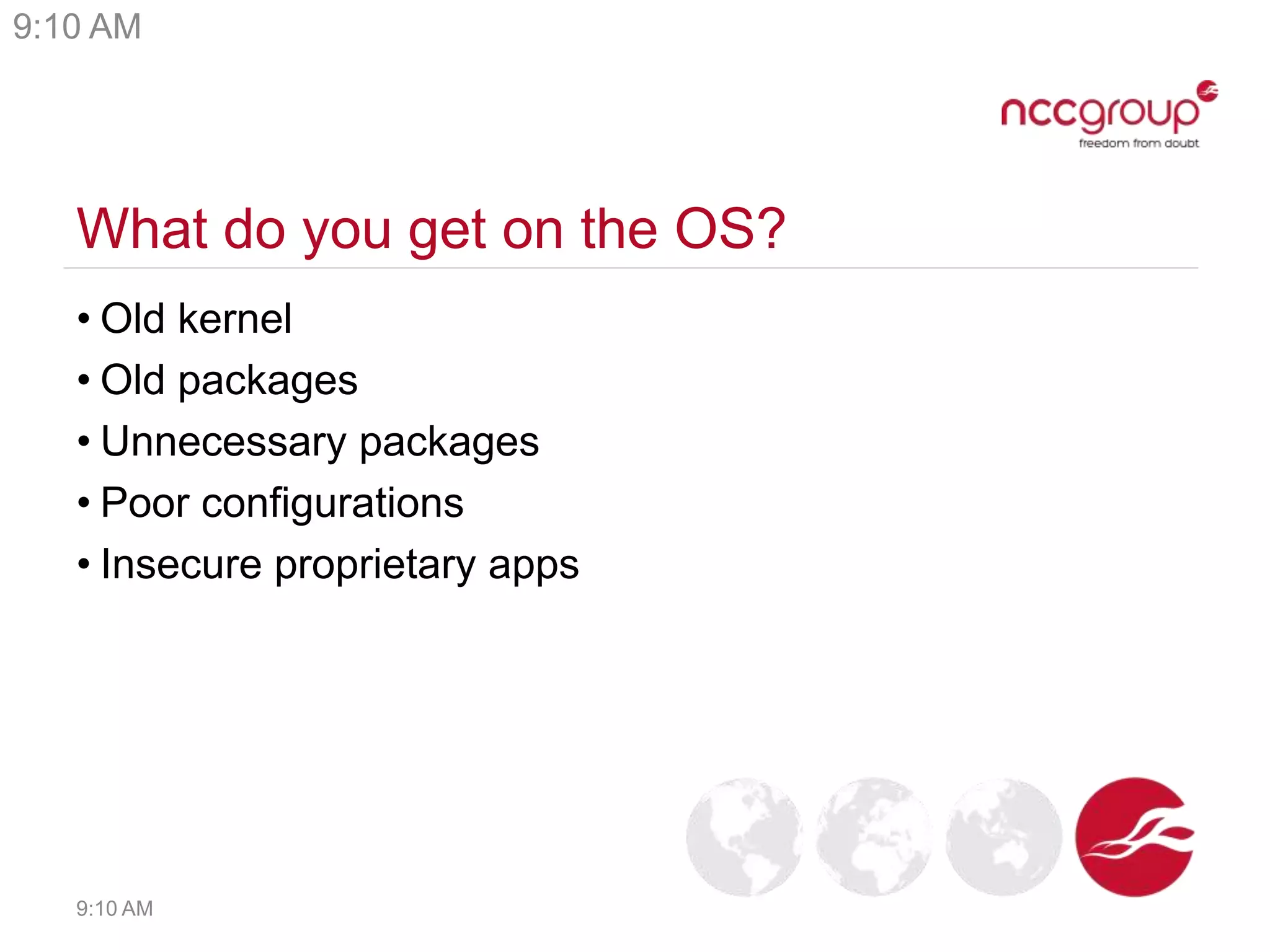 9:10 AM

nccgroup
freedom from doubt

What do you get on the OS?

• Old kernel
• Old packages
• Unnecessary packages
• Poor configurations
• Insecure proprietary apps

9:10 AM